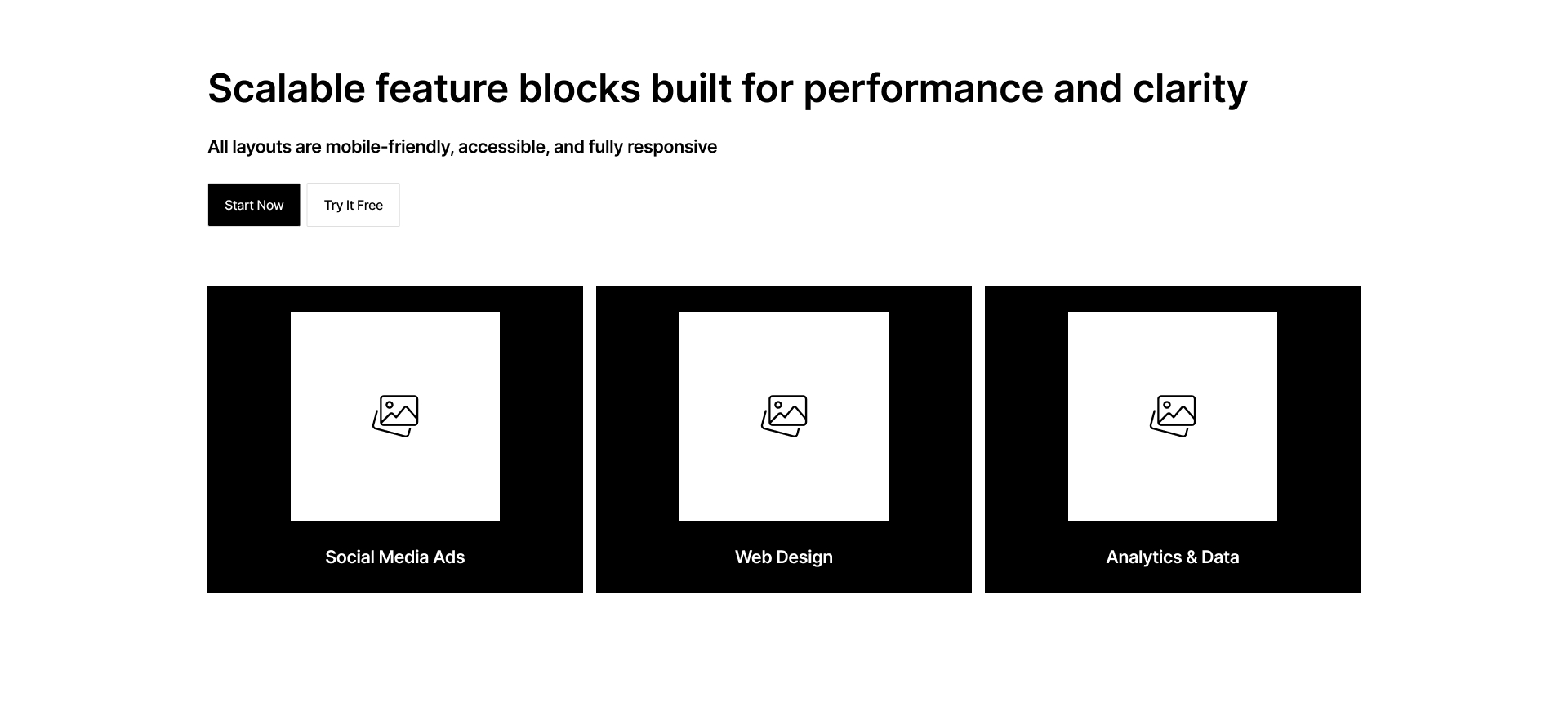 Scalable feature blocks built for performance and clarity

All layouts are mobile-friendly, accessible, and fully responsive

Start Now

Try It Free

Social Media Ads

Web Design

Analytics & Data